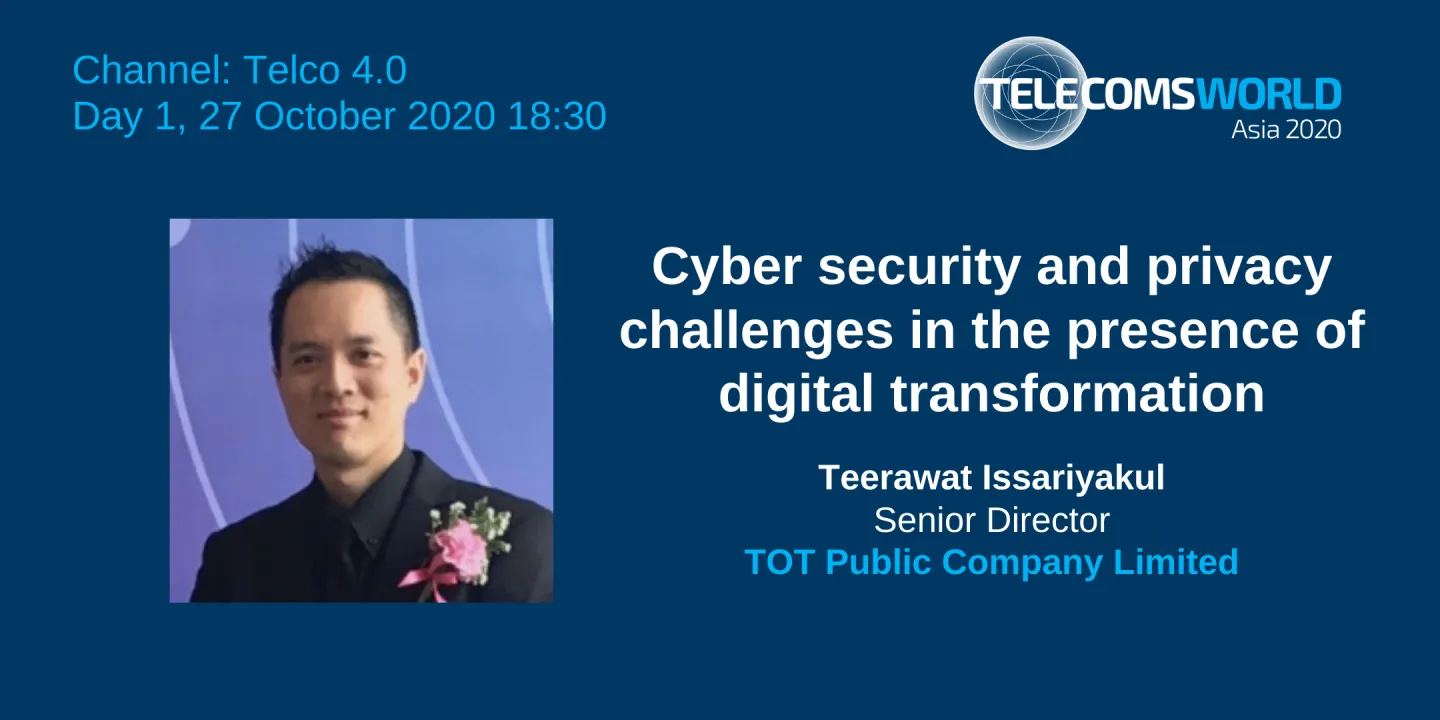 Channel: Telco 4.0
Day 1, 27 October 2020 18:30

TELECOMSWORLD
Asia 2020

Cyber security and privacy challenges in the presence of digital transformation

Teerawat Issariyakul
Senior Director
TOT Public Company Limited